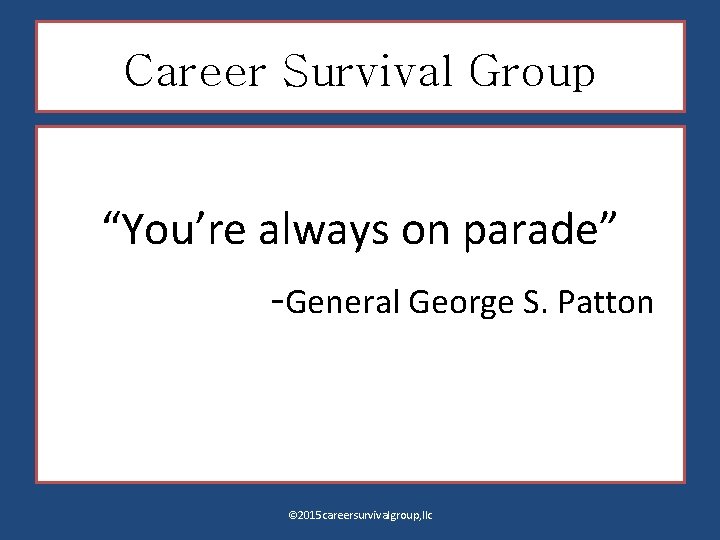 Career Survival Group

“You’re always on parade”

-General George S. Patton

©2015 careersurvivalgroup,llc